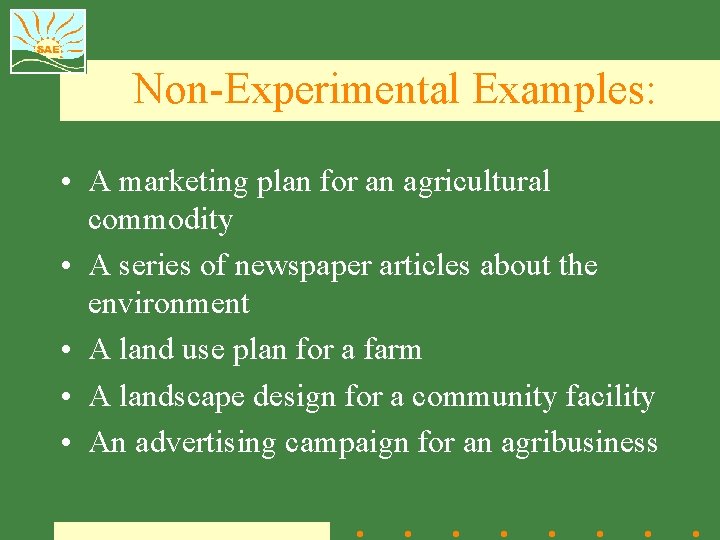 SAE

Non-Experimental Examples:

• A marketing plan for an agricultural commodity
• A series of newspaper articles about the environment
• A land use plan for a farm
• A landscape design for a community facility
• An advertising campaign for an agribusiness